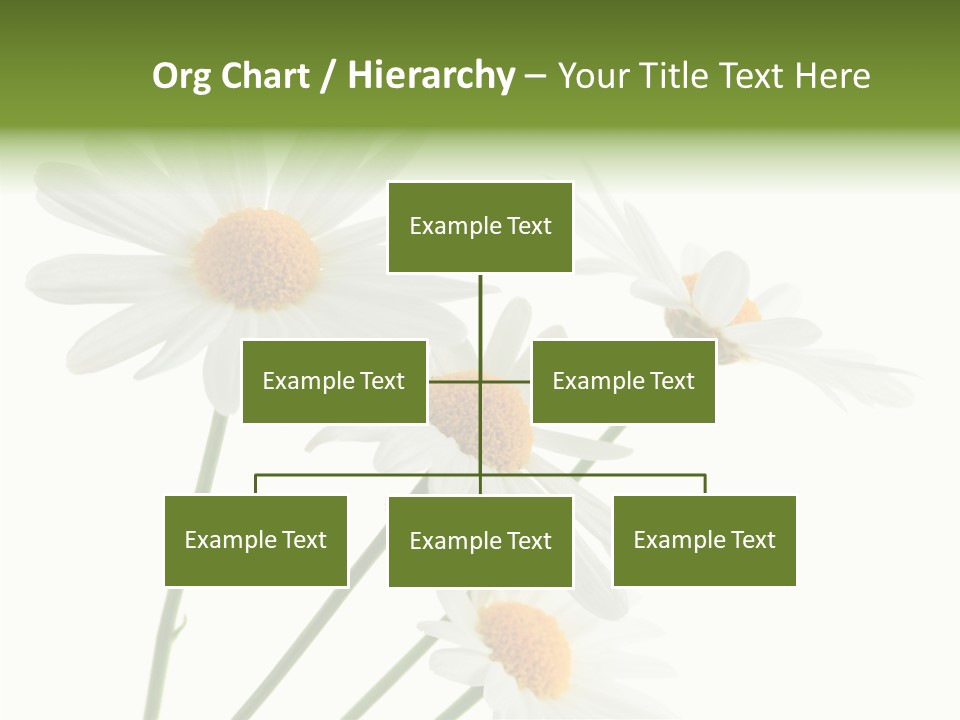 Org Chart / Hierarchy – Your Title Text Here

Example Text

Example Text

Example Text

Example Text

Example Text

Example Text